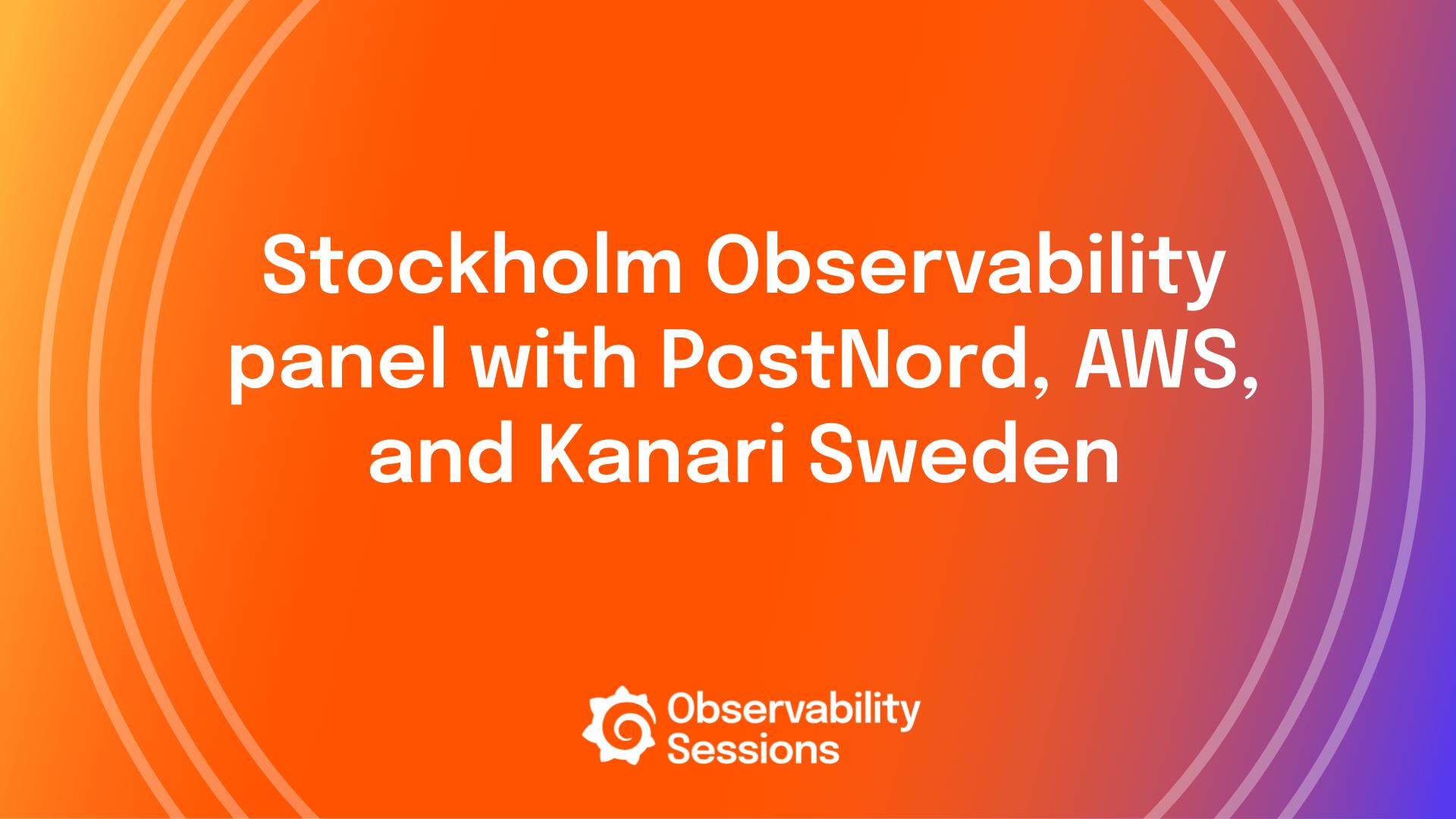 Stockholm Observability panel with PostNord, AWS, and Kanari Sweden

Observability Sessions